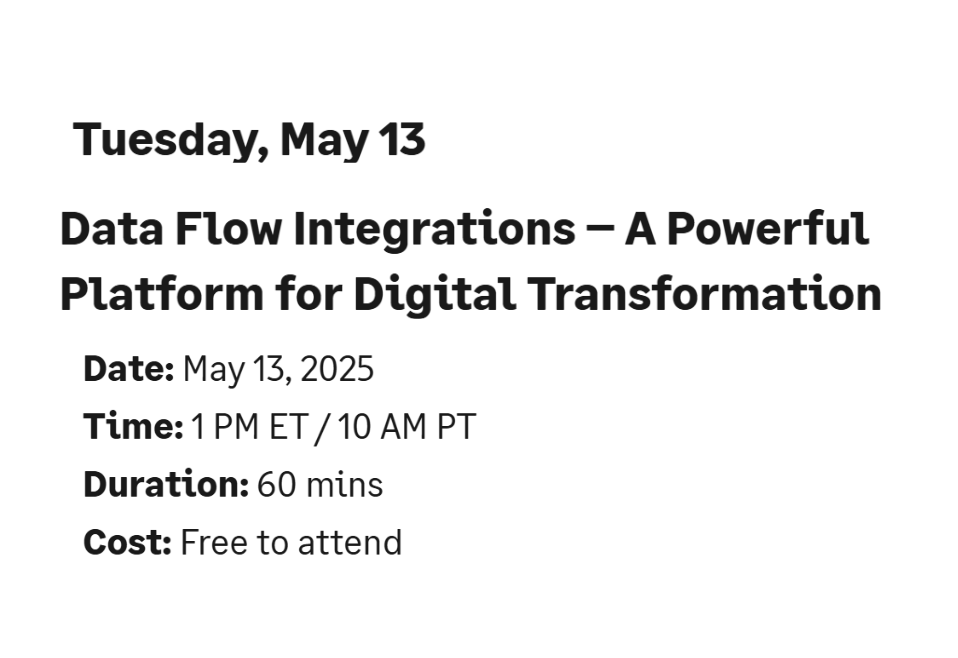 Tuesday, May 13

Data Flow Integrations — A Powerful Platform for Digital Transformation

Date: May 13, 2025

Time: 1 PM ET / 10 AM PT

Duration: 60 mins

Cost: Free to attend